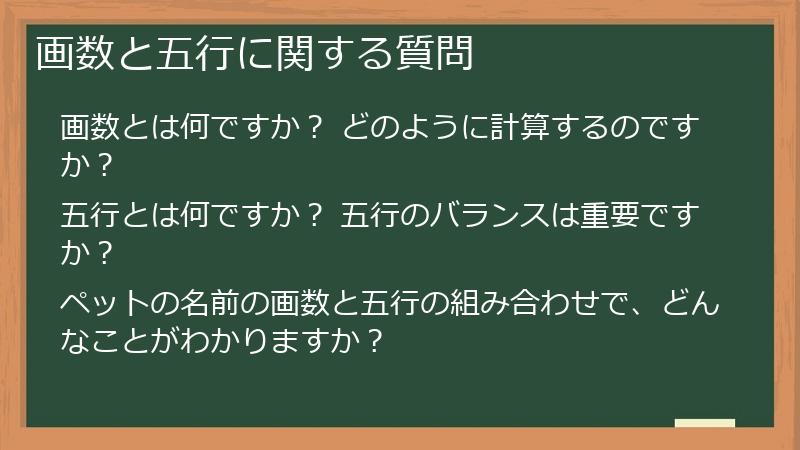 画数と五行に関する質問

画数とは何ですか？ どのように計算するのですか？

五行とは何ですか？ 五行のバランスは重要ですか？

ペットの名前の画数と五行の組み合わせで、どんなことがわかりますか？